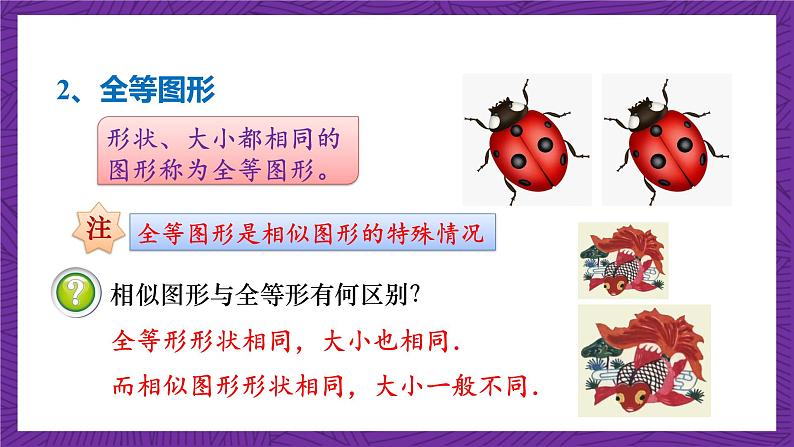 2、全等图形

形状、大小都相同的图形称为全等图形。

注

全等图形是相似图形的特殊情况

?

相似图形与全等形有何区别?

全等形形状相同，大小也相同.

而相似图形形状相同，大小一般不同.